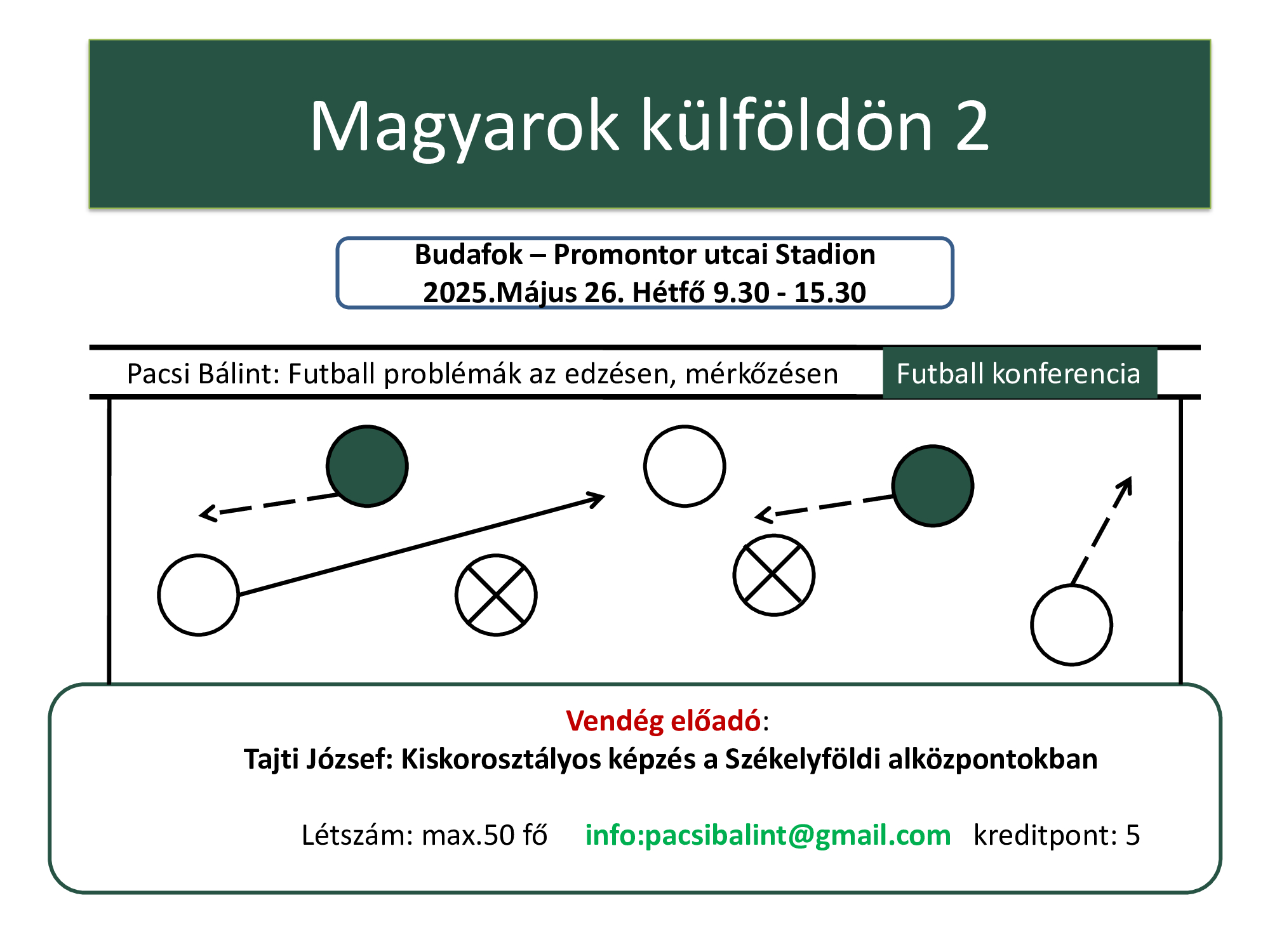 Magyarok külföldön 2

Budafok – Promontor utcai Stadion
2025.Május 26. Hétfő 9.30 - 15.30

Pacsi Bálint: Futball problémák az edzésen, mérkőzésen

Futball konferencia

Vendég előadó:
Tajti József: Kiskorosztályos képzés a Székelyföldi alközpontokban

Létszám: max.50 fő info:pacsibalint@gmail.com kreditpont: 5